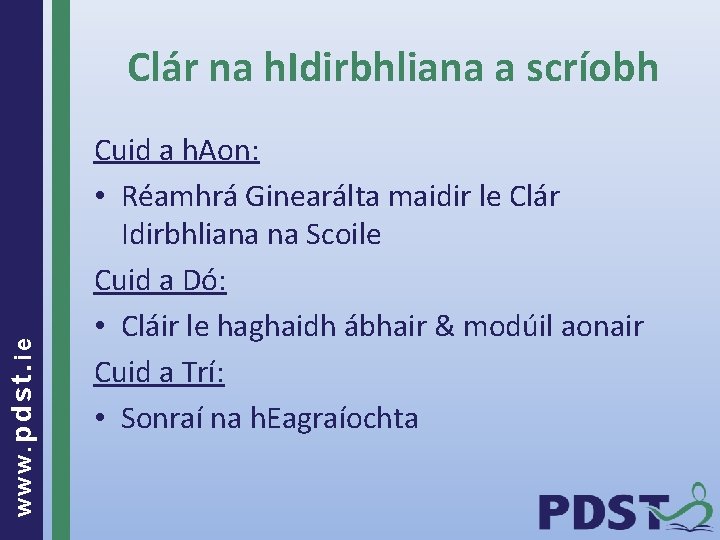 www.pdst.ie

Clár na hIdirbhliana a scríobh

Cuid a hAon:

• Réamhrá Ginearálta maidir le Clár Idirbhliana na Scoile

Cuid a Dó:

• Cláir le haghaidh ábhair & modúil aonair

Cuid a Trí:

• Sonraí na hEagraíochta

PDST